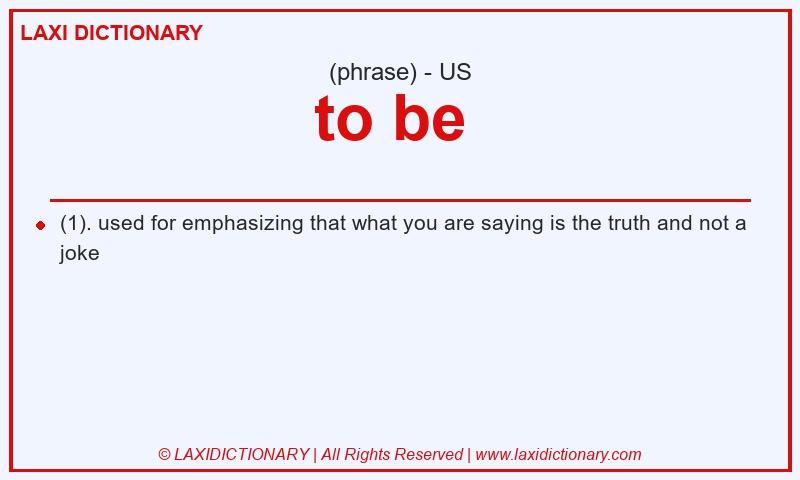 LAXI DICTIONARY

(phrase) - US

to be

(1). used for emphasizing that what you are saying is the truth and not a joke

© LAXIDICTIONARY | All Rights Reserved | www.laxidictionary.com